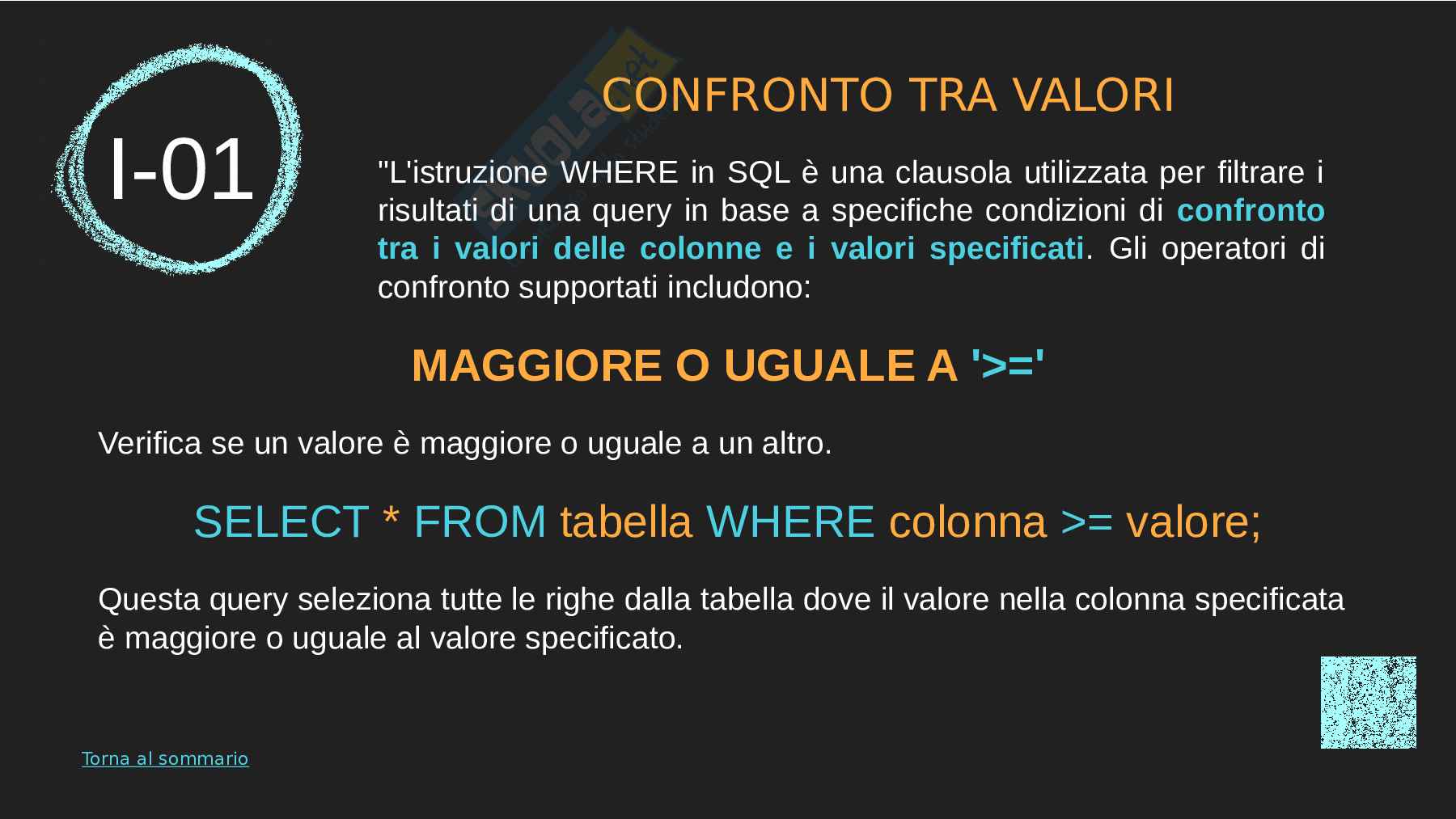 I-01

CONFRONTO TRA VALORI

"L'istruzione WHERE in SQL è una clausola utilizzata per filtrare i risultati di una query in base a specifiche condizioni di confronto tra i valori delle colonne e i valori specificati. Gli operatori di confronto supportati includono:

MAGGIORE O UGUALE A '>='

Verifica se un valore è maggiore o uguale a un altro.

SELECT * FROM tabella WHERE colonna >= valore;

Questa query seleziona tutte le righe dalla tabella dove il valore nella colonna specificata è maggiore o uguale al valore specificato.

Torna al sommario